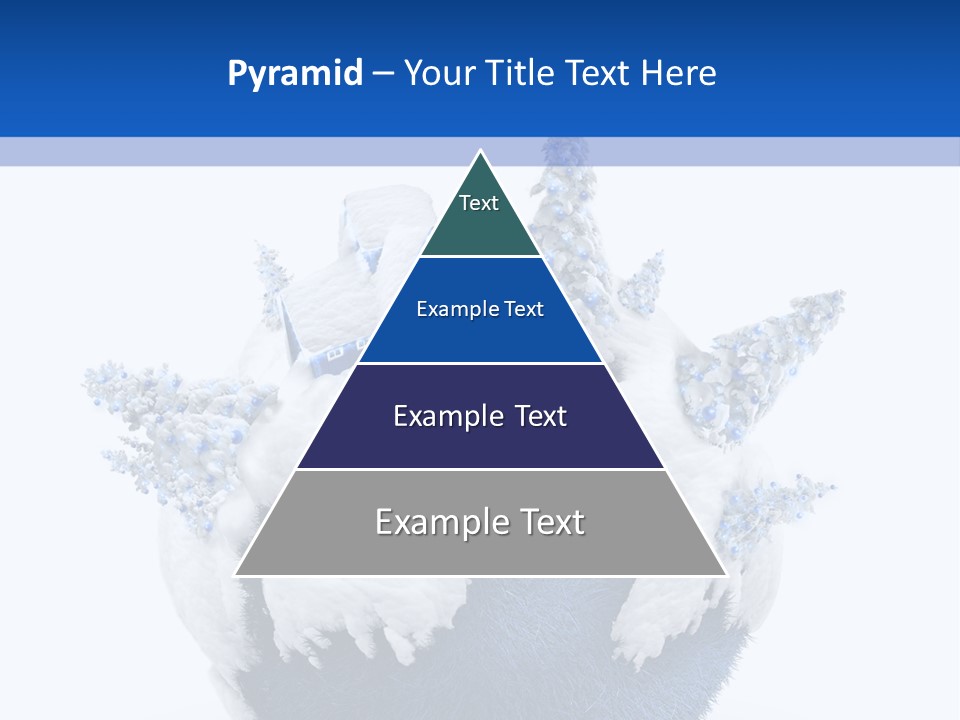 Pyramid – Your Title Text Here

Text

Example Text

Example Text

Example Text